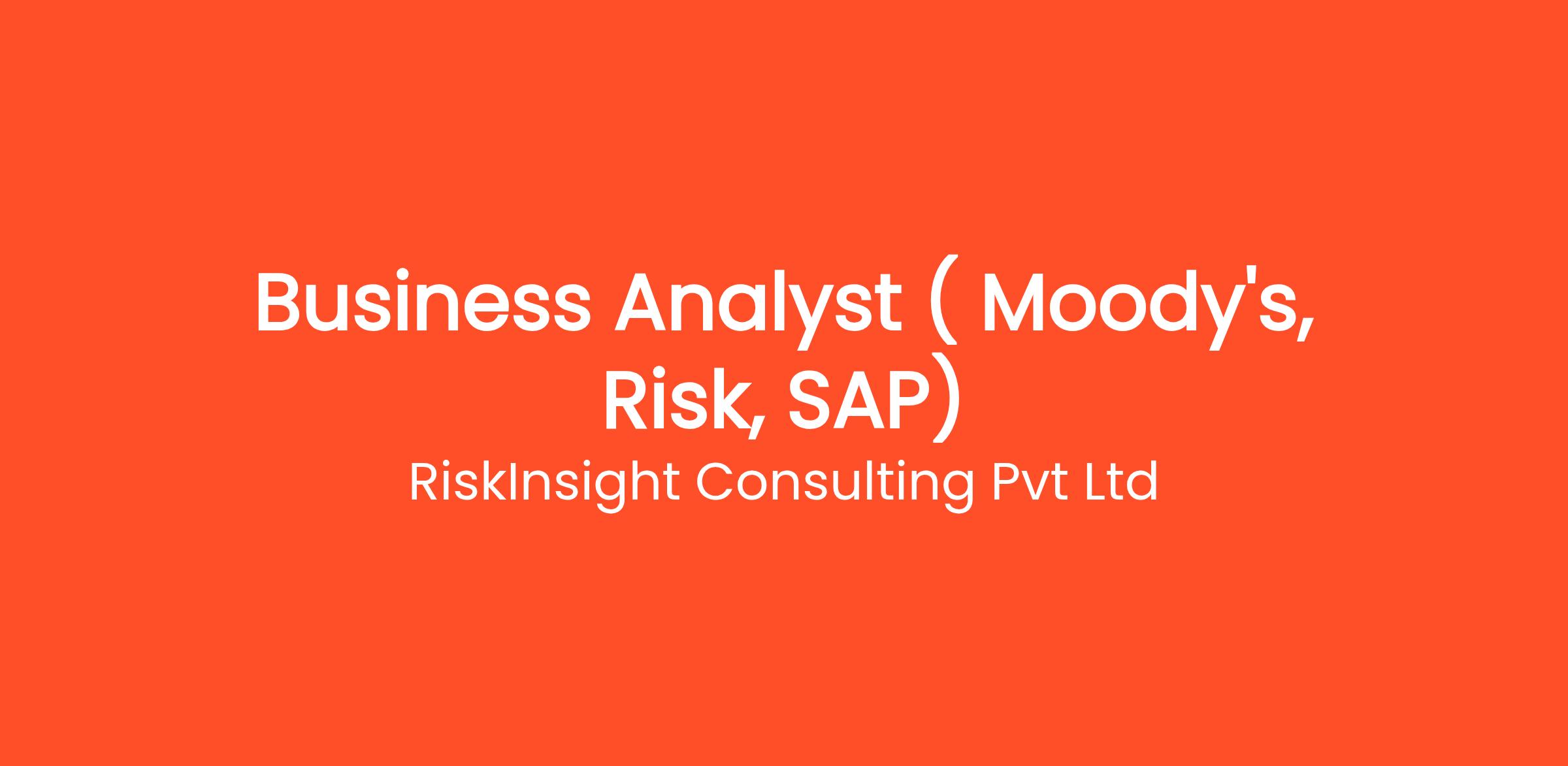 Business Analyst ( Moody's, Risk, SAP)

RiskInsight Consulting Pvt Ltd